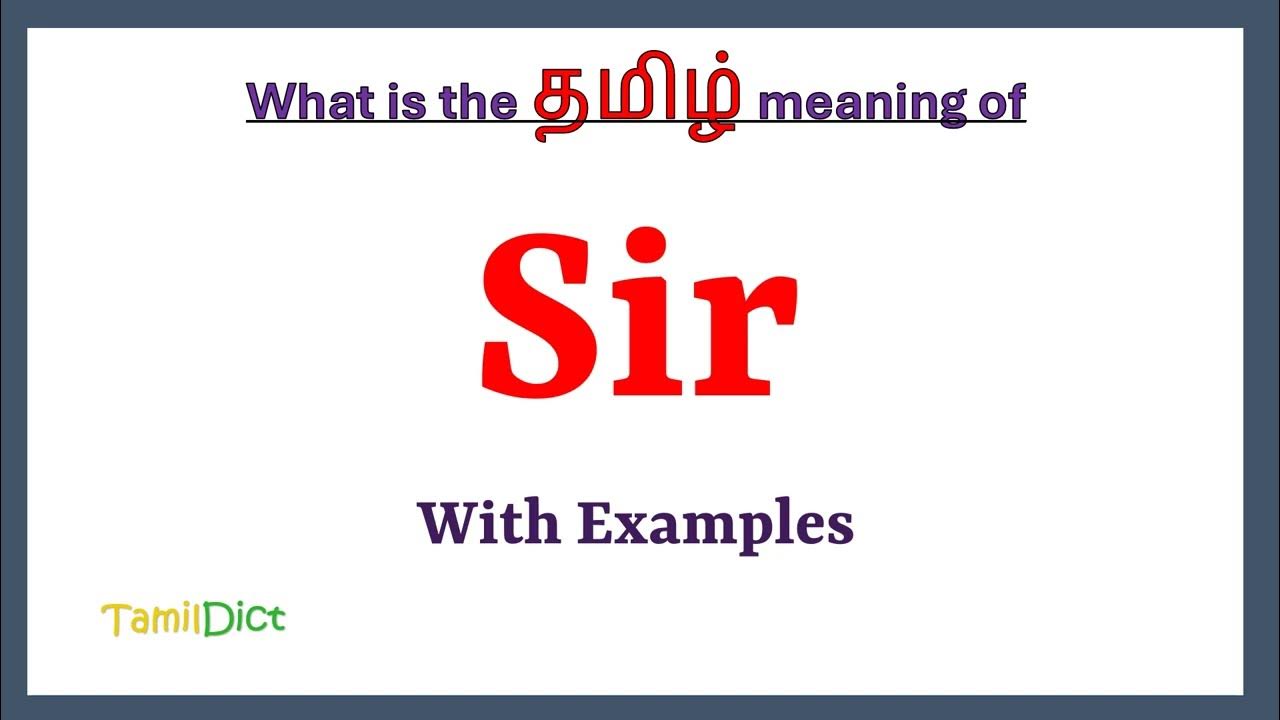 What is the தமிழ் meaning of

Sir

With Examples

TamilDict